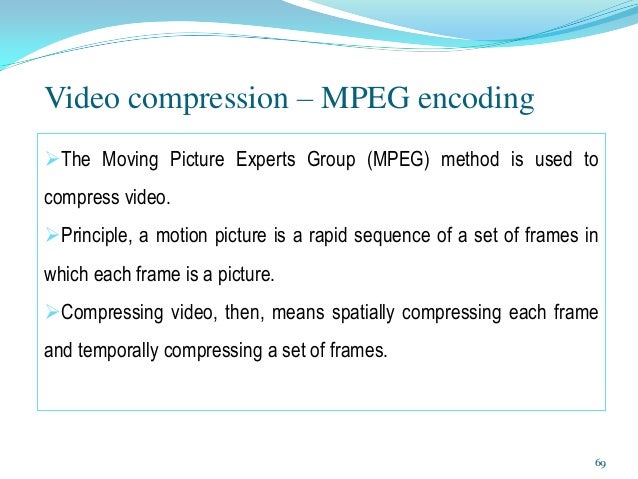 Video compression – MPEG encoding

➢The Moving Picture Experts Group (MPEG) method is used to compress video.

➢Principle, a motion picture is a rapid sequence of a set of frames in which each frame is a picture.

➢Compressing video, then, means spatially compressing each frame and temporally compressing a set of frames.

69